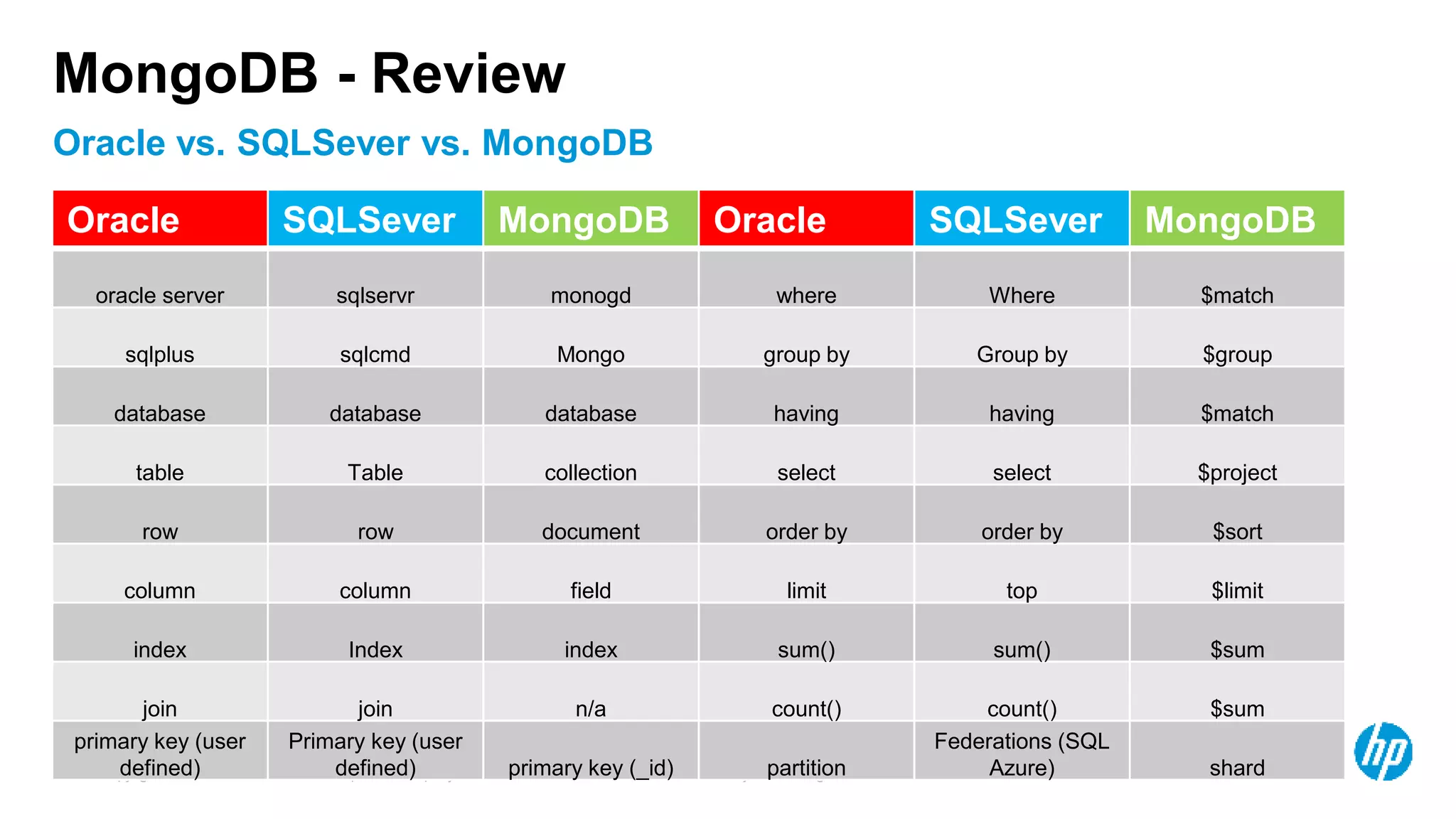 MongoDB - Review

Oracle vs. SQLSever vs. MongoDB

| Oracle | SQLSever | MongoDB | Oracle | SQLSever | MongoDB |
|---|---|---|---|---|---|
| oracle server | sqlservr | monogd | where | Where | \$match |
| sqlplus | sqlcmd | Mongo | group by | Group by | \$group |
| database | database | database | having | having | \$match |
| table | Table | collection | select | select | \$project |
| row | row | document | order by | order by | \$sort |
| column | column | field | limit | top | \$limit |
| index | Index | index | sum() | sum() | \$sum |
| join | join | n/a | count() | count() | \$sum |
| primary key (user defined) | Primary key (user defined) | primary key (_id) | partition | Federations (SQL Azure) | shard |

hp